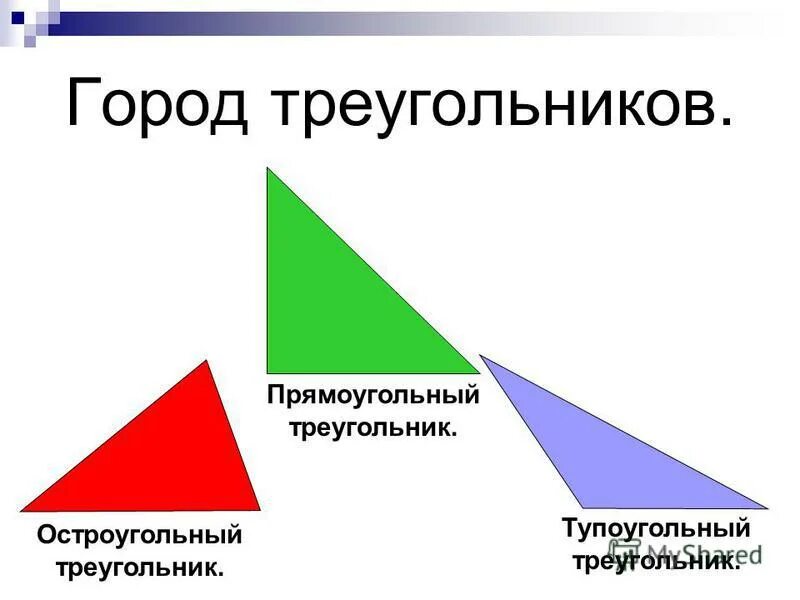 Город треугольников.

Прямоугольный треугольник.

Остроугольный треугольник.

Тупоугольный треугольник.

MyShared